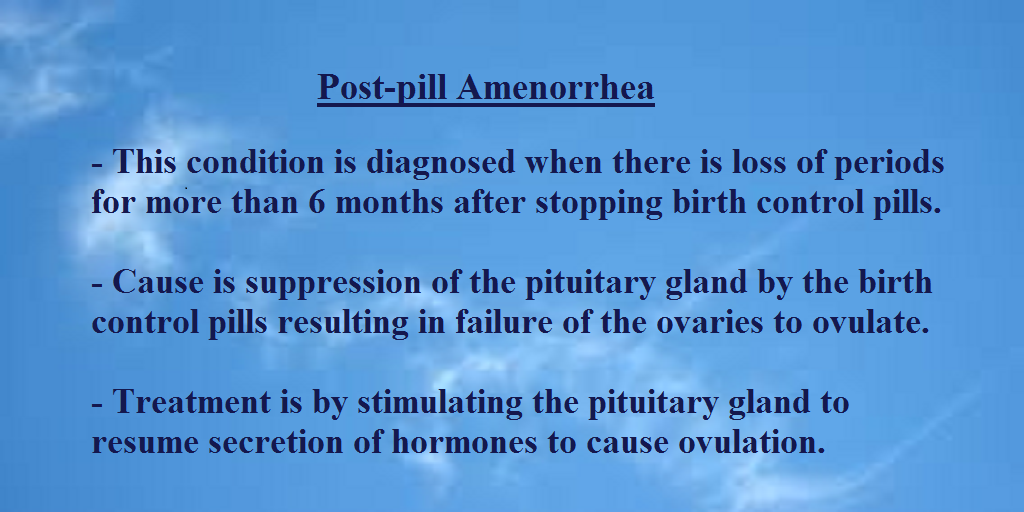 Post-pill Amenorrhea

- This condition is diagnosed when there is loss of periods for more than 6 months after stopping birth control pills.

- Cause is suppression of the pituitary gland by the birth control pills resulting in failure of the ovaries to ovulate.

- Treatment is by stimulating the pituitary gland to resume secretion of hormones to cause ovulation.